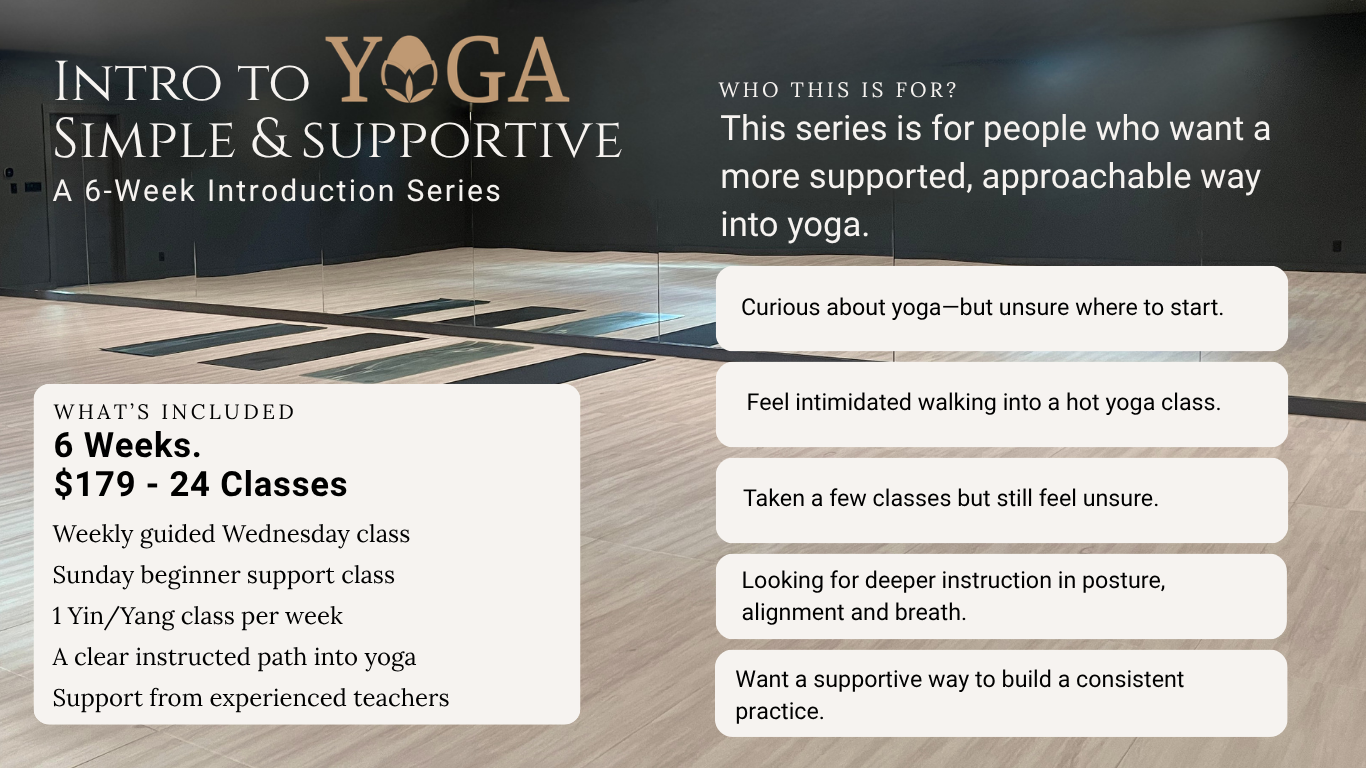 INTRO TO YOGA
SIMPLE & SUPPORTIVE
A 6-Week Introduction Series

WHAT'S INCLUDED
6 Weeks.
$179 - 24 Classes
Weekly guided Wednesday class
Sunday beginner support class
1 Yin/Yang class per week
A clear instructed path into yoga
Support from experienced teachers

WHO THIS IS FOR?
This series is for people who want a more supported, approachable way into yoga.

Curious about yoga—but unsure where to start.

Feel intimidated walking into a hot yoga class.

Taken a few classes but still feel unsure.

Looking for deeper instruction in posture, alignment and breath.

Want a supportive way to build a consistent practice.